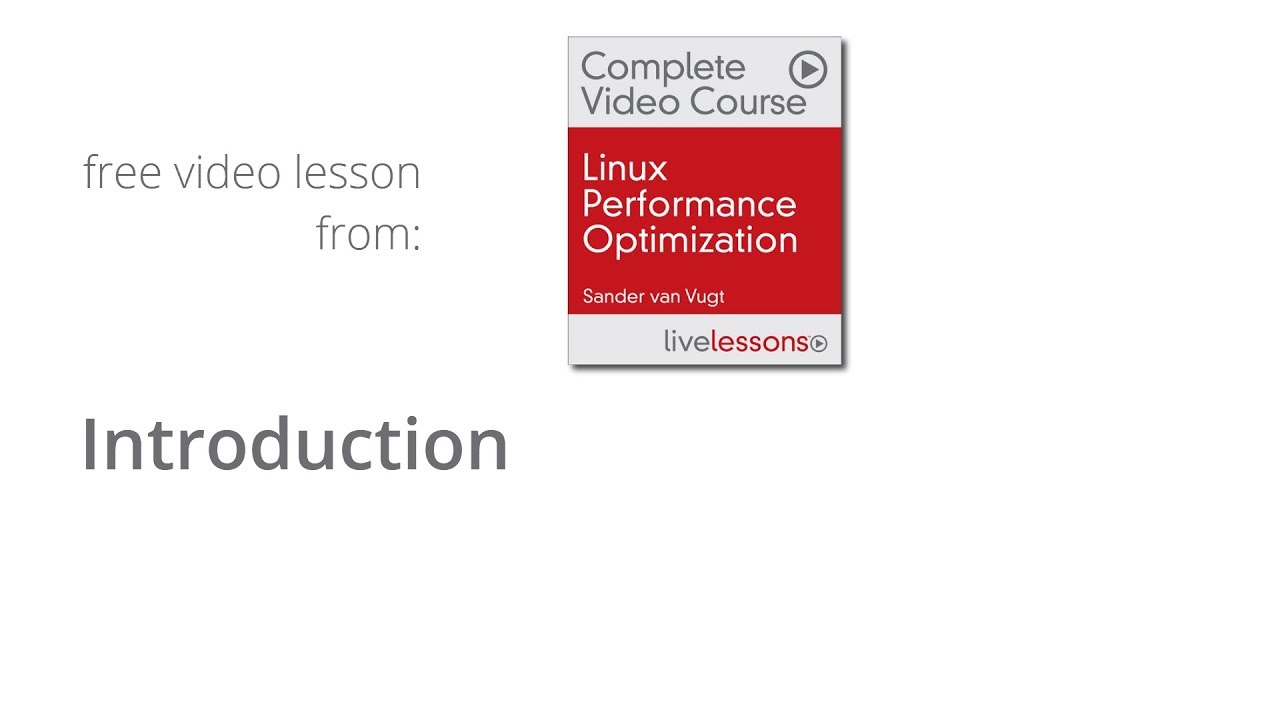 free video lesson from:

Complete Video Course

Linux Performance Optimization

Sander van Vugt

livelessons

Introduction